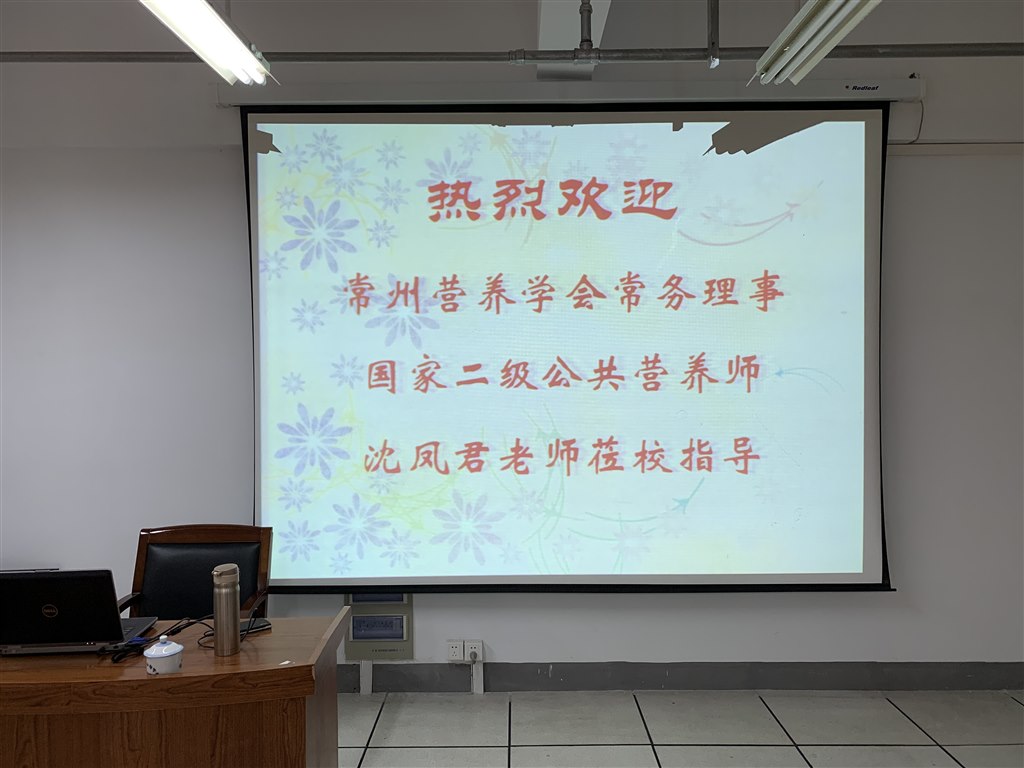 Redleaf

热烈欢迎

常州营养学会常务理事

国家二级公共营养师

沈凤君老师莅校指导